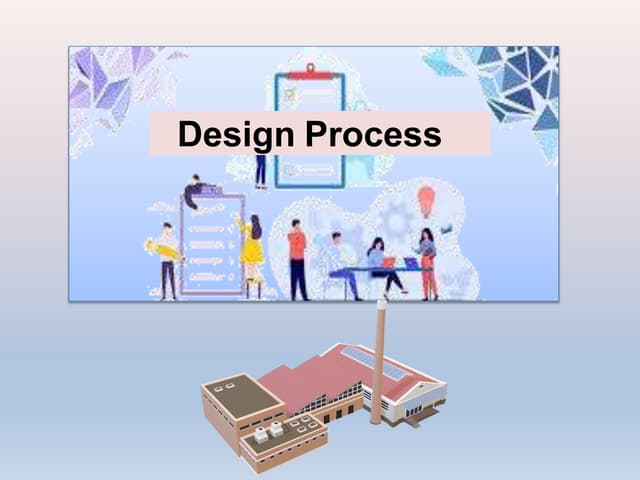 Design Process